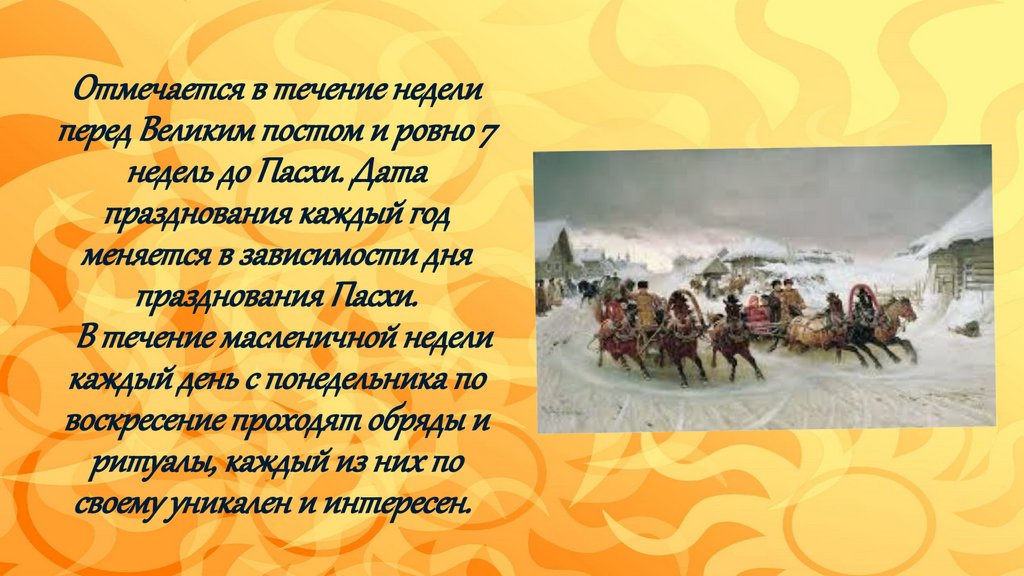 Отмечается в течение недели перед Великим постом и ровно 7 недель до Пасхи. Дата празднования каждый год меняется в зависимости дня празднования Пасхи.

В течение масленичной недели каждый день с понедельника по воскресение проходят обряды и ритуалы, каждый из них по своему уникален и интересен.